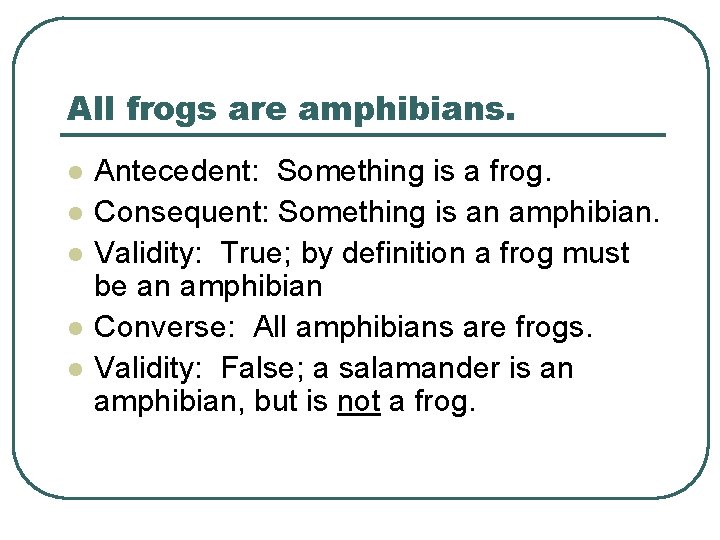 All frogs are amphibians.

- Antecedent: Something is a frog.
- Consequent: Something is an amphibian.
- Validity: True; by definition a frog must be an amphibian
- Converse: All amphibians are frogs.
- Validity: False; a salamander is an amphibian, but is not a frog.